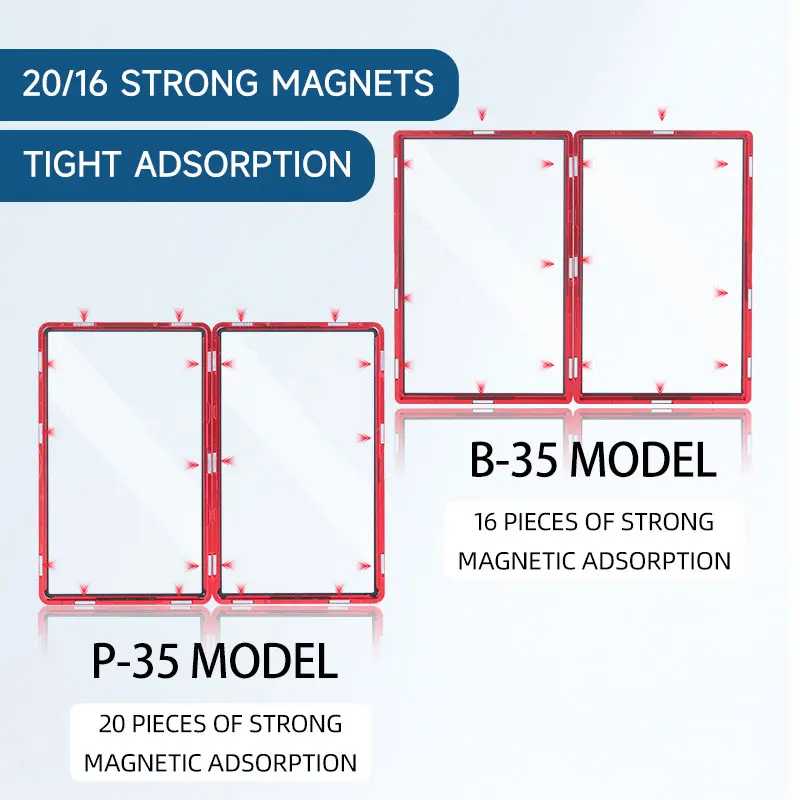 20/16 STRONG MAGNETS

TIGHT ADSORPTION

B-35 MODEL

16 PIECES OF STRONG MAGNETIC ADSORPTION

P-35 MODEL

20 PIECES OF STRONG MAGNETIC ADSORPTION